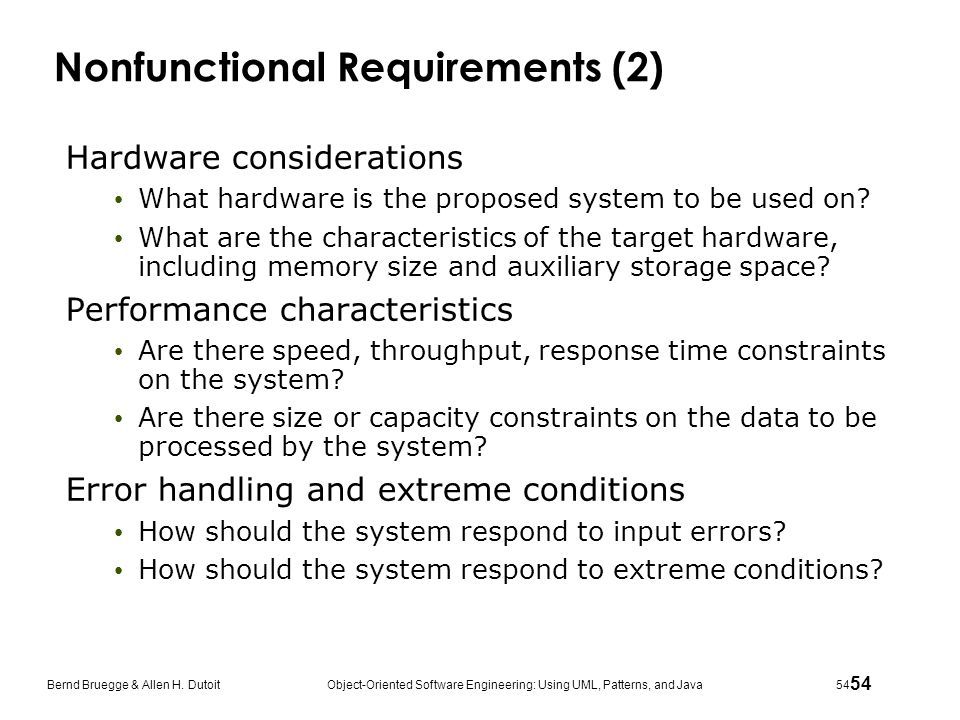 Nonfunctional Requirements (2)

Hardware considerations

• What hardware is the proposed system to be used on?

• What are the characteristics of the target hardware, including memory size and auxiliary storage space?

Performance characteristics

• Are there speed, throughput, response time constraints on the system?

• Are there size or capacity constraints on the data to be processed by the system?

Error handling and extreme conditions

• How should the system respond to input errors?

• How should the system respond to extreme conditions?

Bernd Bruegge & Allen H. Dutoit Object-Oriented Software Engineering: Using UML, Patterns, and Java 54 54